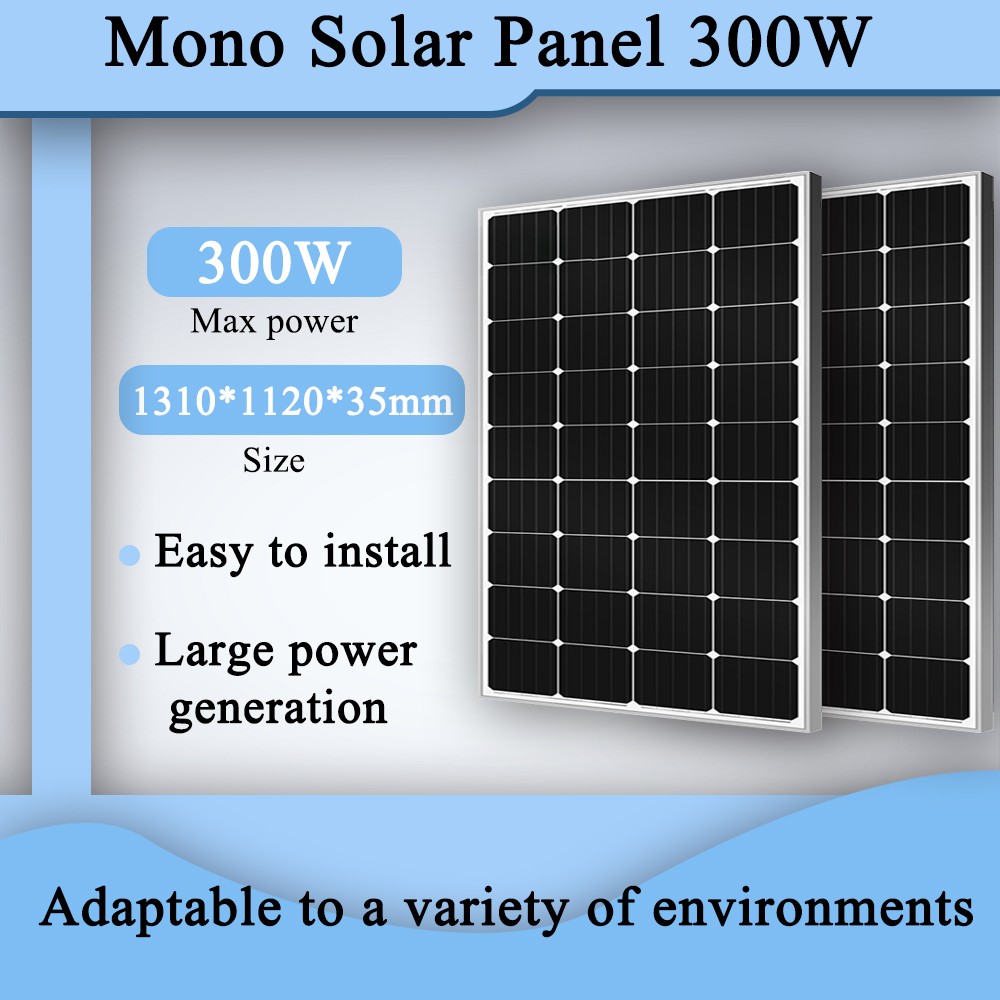 Mono Solar Panel 300W

300W

Max power

1310*1120*35mm

Size

Easy to install

Large power generation

Adaptable to a variety of environments